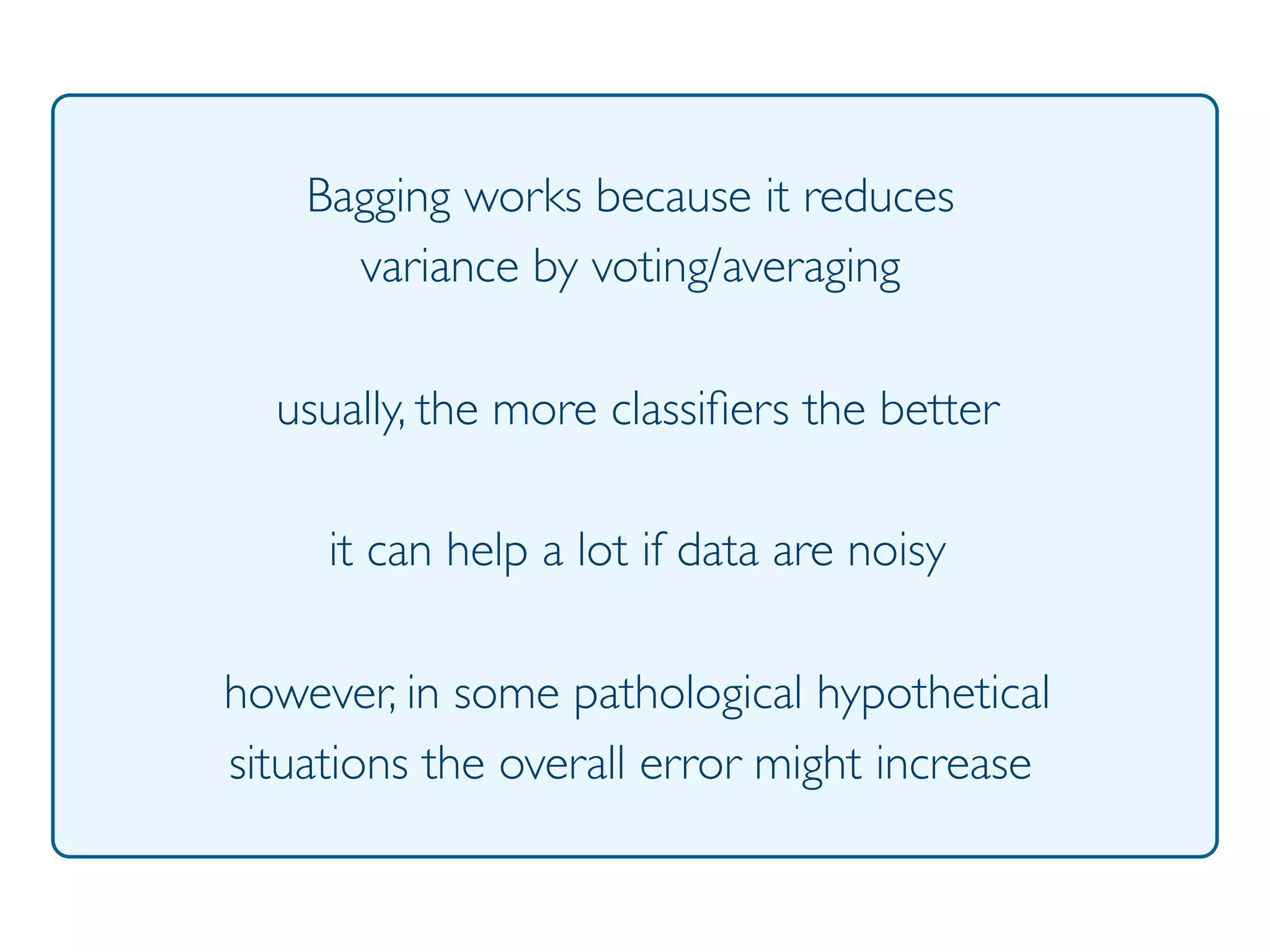 Bagging works because it reduces variance by voting/averaging

usually, the more classifiers the better

it can help a lot if data are noisy

however, in some pathological hypothetical situations the overall error might increase